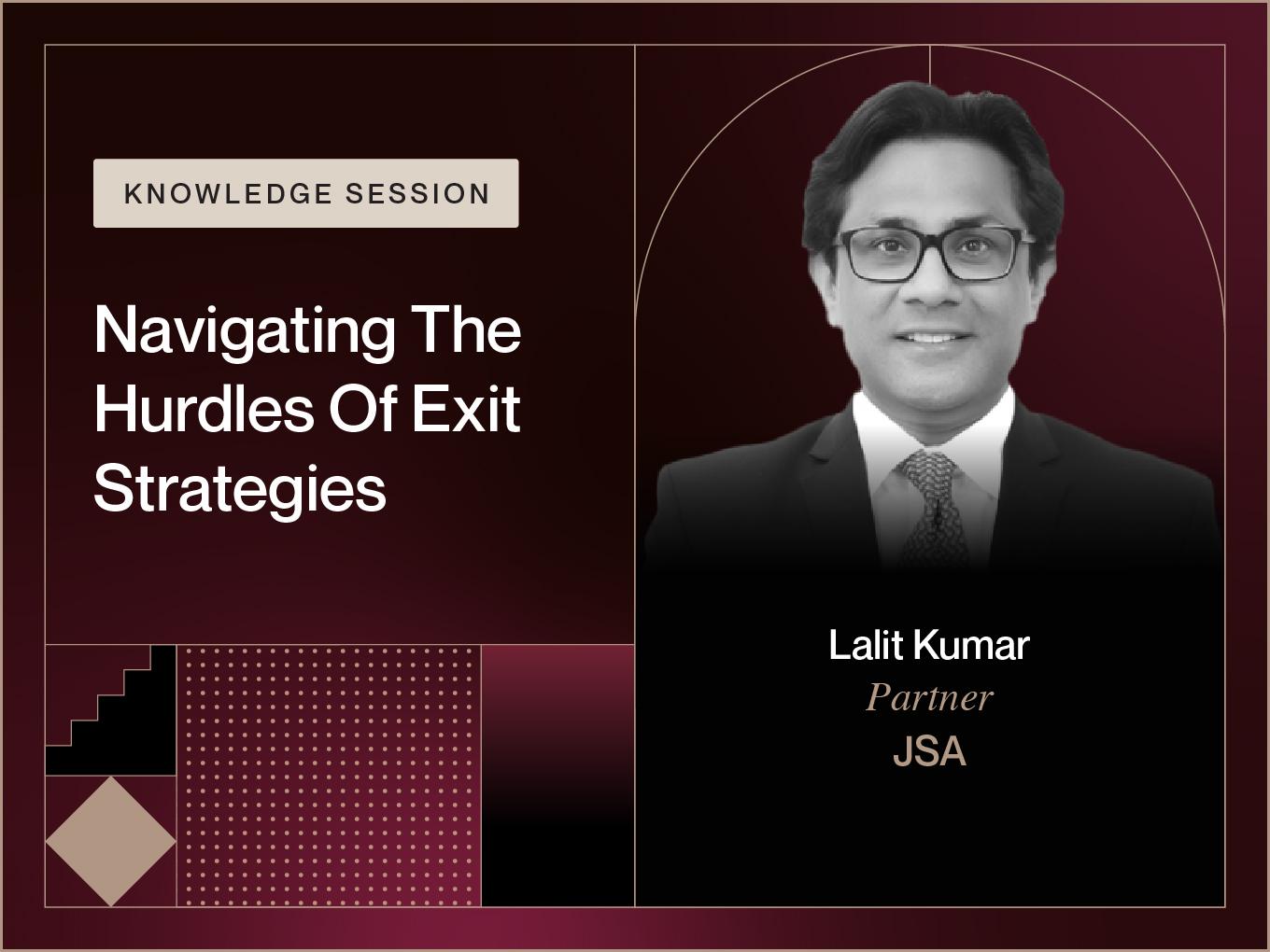 KNOWLEDGE SESSION

Navigating The Hurdles Of Exit Strategies

Lalit Kumar
Partner
JSA